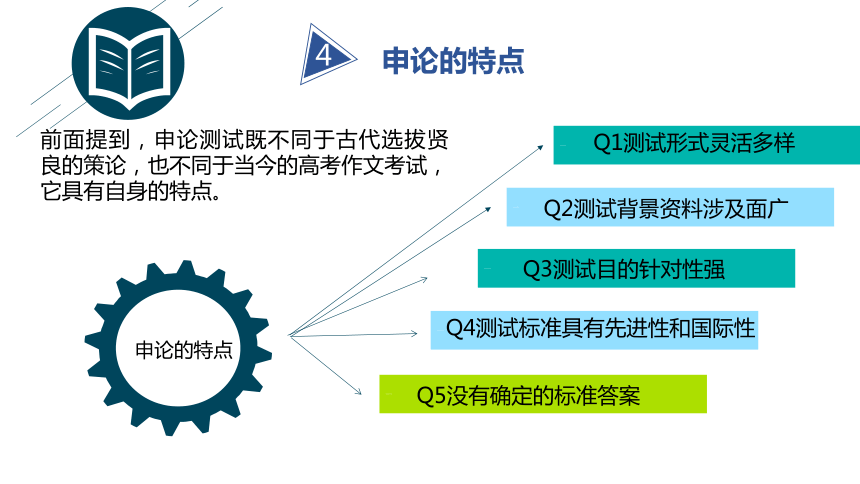 4 申论的特点

前面提到，申论测试既不同于古代选拔贤良的策论，也不同于当今的高考作文考试，它具有自身的特点。

申论的特点

Q1测试形式灵活多样

Q2测试背景资料涉及面广

Q3测试目的针对性强

Q4测试标准具有先进性和国际性

Q5没有确定的标准答案